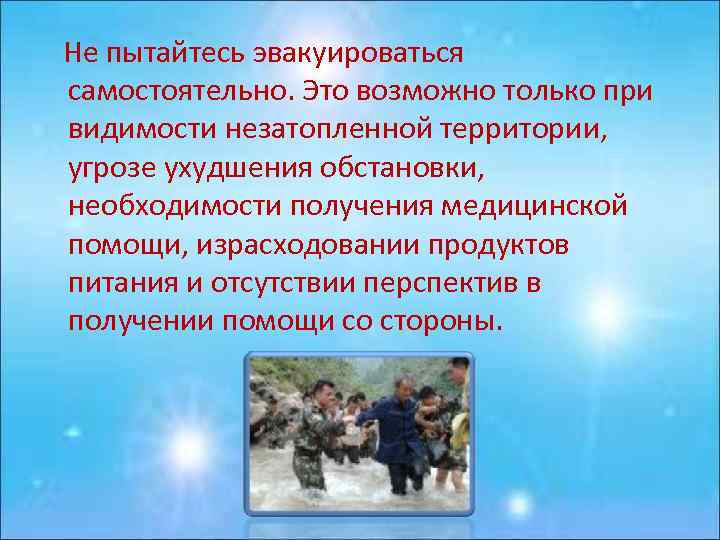 Не пытайтесь эвакуироваться самостоятельно. Это возможно только при видимости незатопленной территории, угрозе ухудшения обстановки, необходимости получения медицинской помощи, израсходовании продуктов питания и отсутствии перспектив в получении помощи со стороны.